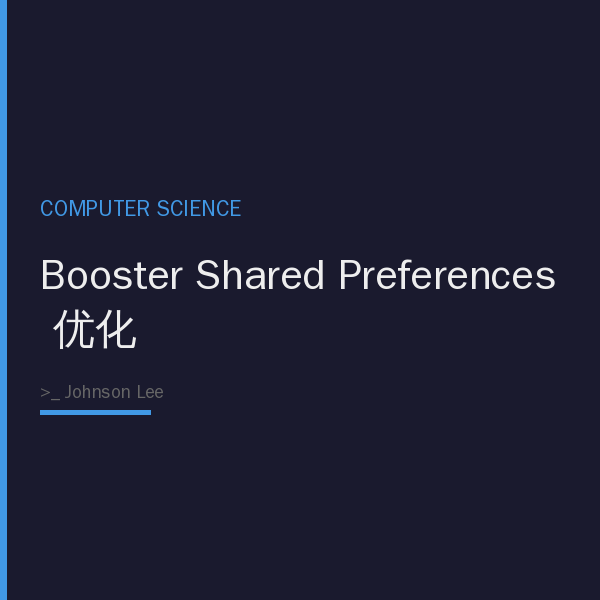 COMPUTER SCIENCE

Booster Shared Preferences 优化

>_ Johnson Lee